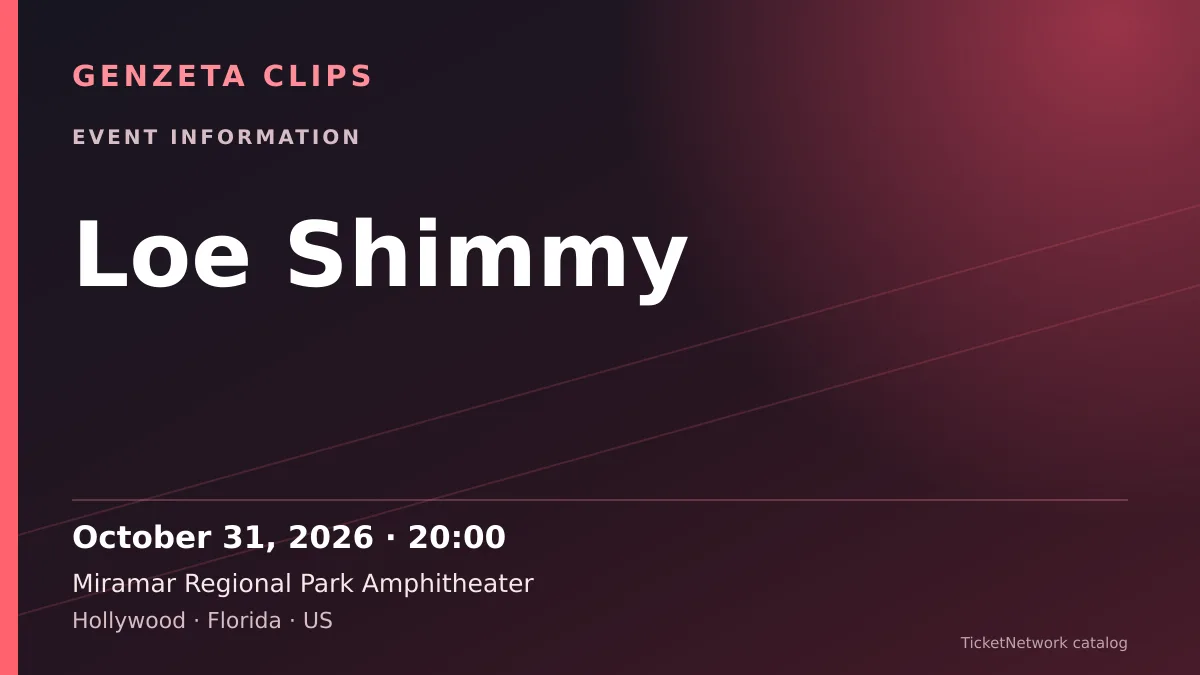 GENZETA CLIPS

EVENT INFORMATION

Loe Shimmy

October 31, 2026 · 20:00

Miramar Regional Park Amphitheater

Hollywood · Florida · US

TicketNetwork catalog